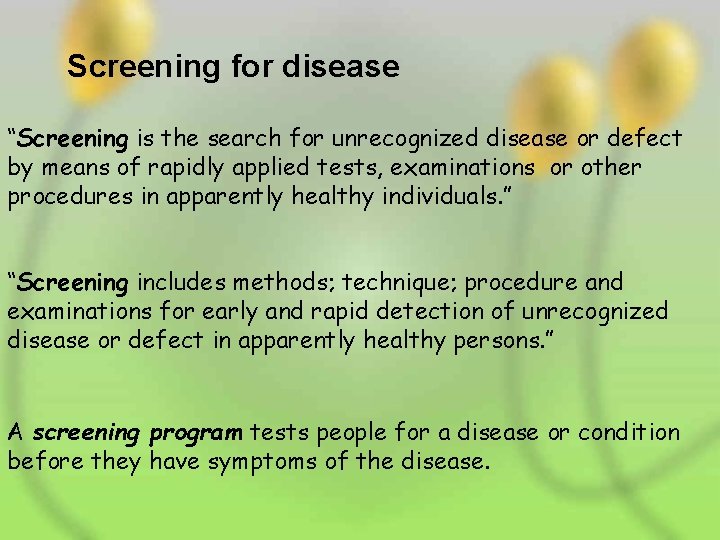 Screening for disease

“Screening is the search for unrecognized disease or defect by means of rapidly applied tests, examinations or other procedures in apparently healthy individuals.”

“Screening includes methods; technique; procedure and examinations for early and rapid detection of unrecognized disease or defect in apparently healthy persons.”

A screening program tests people for a disease or condition before they have symptoms of the disease.